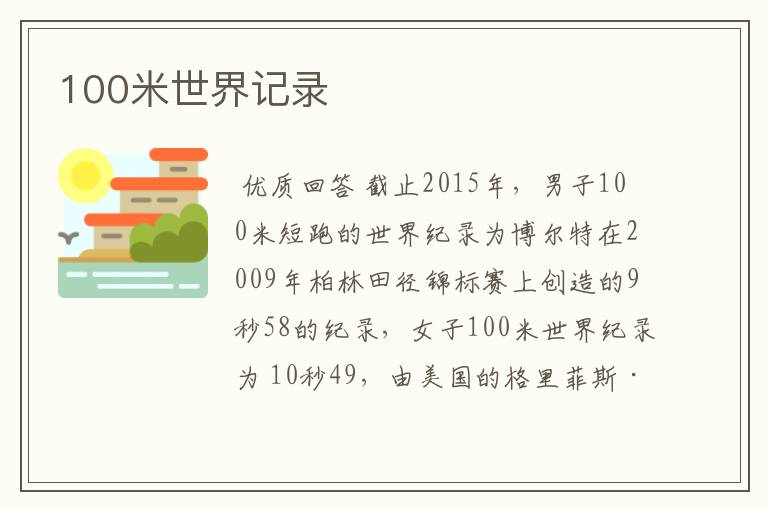 100米世界记录

优质回答 截止2015年，男子100米短跑的世界纪录为博尔特在2009年柏林田径锦标赛上创造的9秒58的纪录，女子100米世界纪录为 10秒49，由美国的格里菲斯·